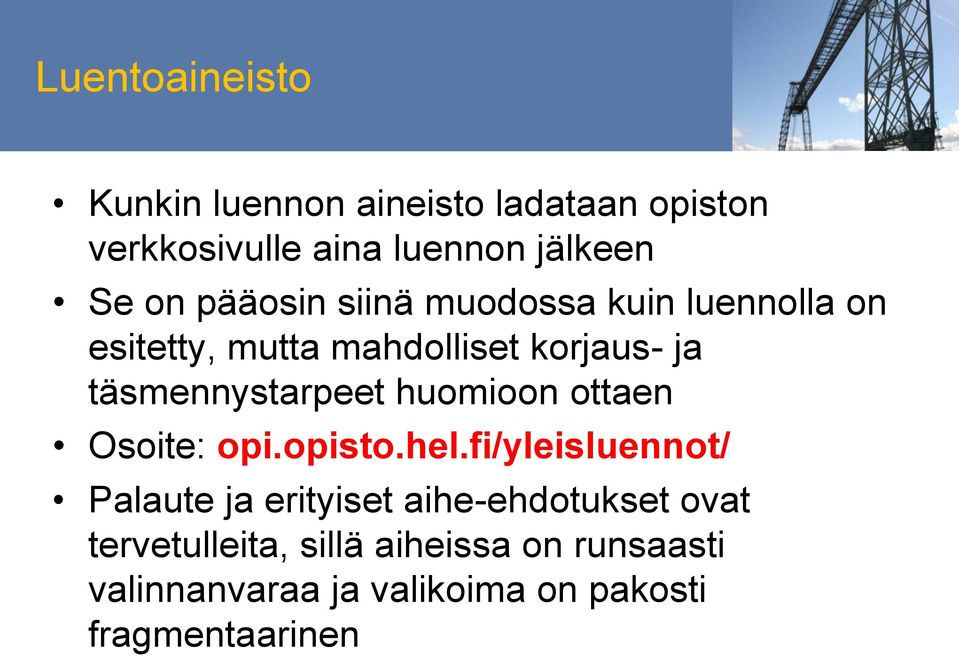 Luentoaineisto

• Kunkin luennon aineisto ladataan opiston verkkosivulle aina luennon jälkeen
• Se on pääosin siinä muodossa kuin luennolla on esitetty, mutta mahdolliset korjaus- ja täsmennystarpeet huomioon ottaen
• Osoite: opi.opisto.hel.fi/yleisluennot/
• Palaute ja erityiset aihe-ehdotukset ovat tervetulleita, sillä aiheissa on runsaasti valinnanvaraa ja valikoima on pakosti fragmentaarinen